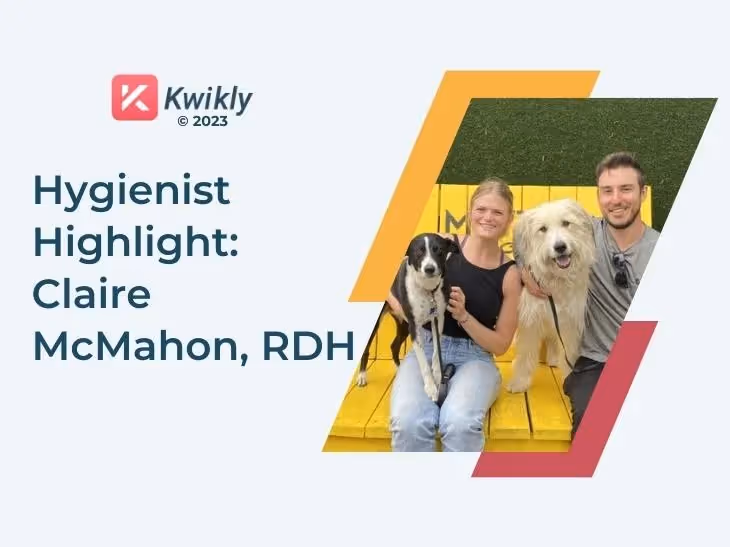 Kwikly
© 2023

Hygienist Highlight: Claire McMahon, RDH